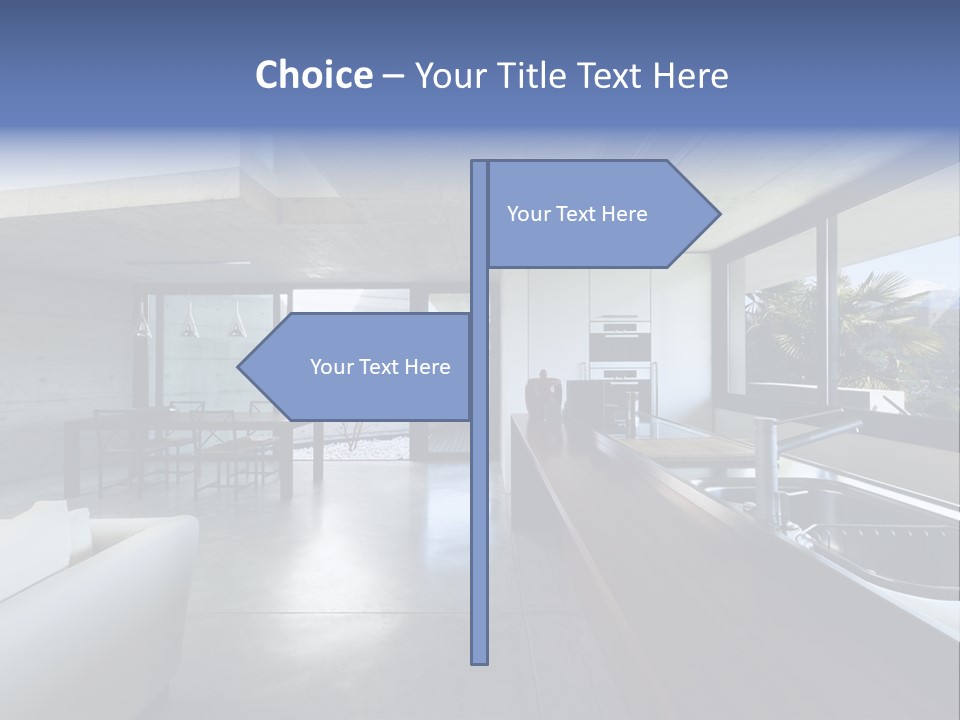 Choice – Your Title Text Here

Your Text Here

Your Text Here